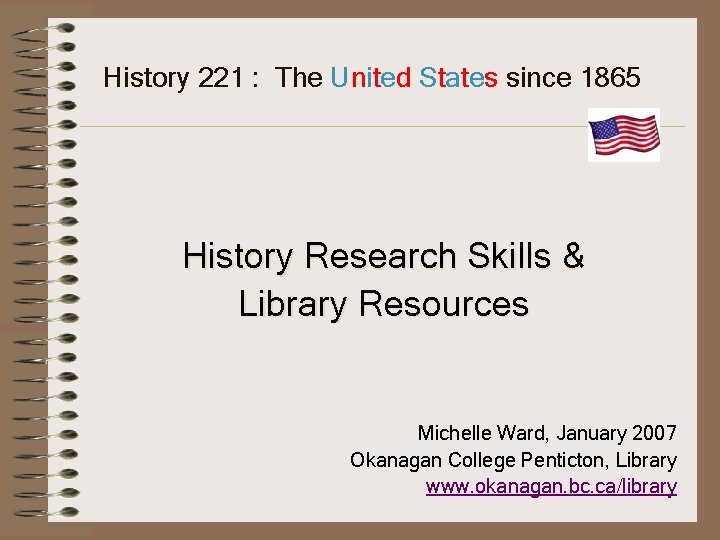 History 221 : The United States since 1865

History Research Skills & Library Resources

Michelle Ward, January 2007
Okanagan College Penticton, Library
www.okanagan.bc.ca/library